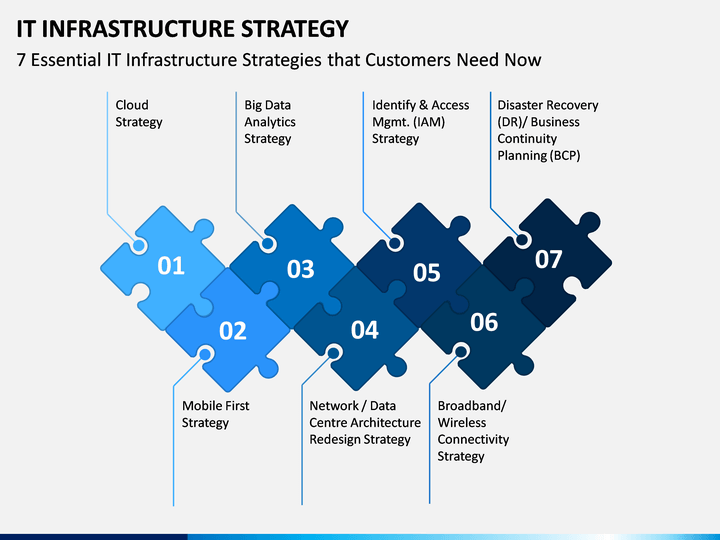 IT INFRASTRUCTURE STRATEGY

7 Essential IT Infrastructure Strategies that Customers Need Now

Cloud Strategy

Big Data Analytics Strategy

Identify & Access Mgmt. (IAM) Strategy

Disaster Recovery (DR)/ Business Continuity Planning (BCP)

01

03

05

07

02

04

06

Mobile First Strategy

Network / Data Centre Architecture Redesign Strategy

Broadband/ Wireless Connectivity Strategy